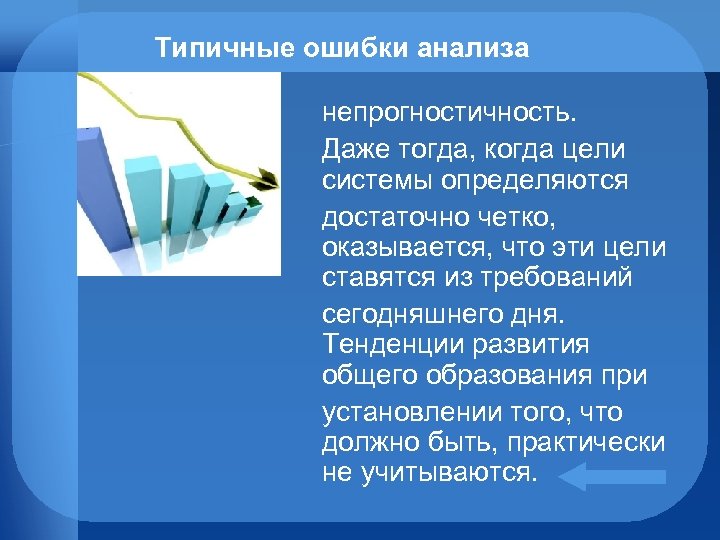 Типичные ошибки анализа

непрогностичность.

Даже тогда, когда цели системы определяются достаточно четко, оказывается, что эти цели ставятся из требований сегодняшнего дня. Тенденции развития общего образования при установлении того, что должно быть, практически не учитываются.